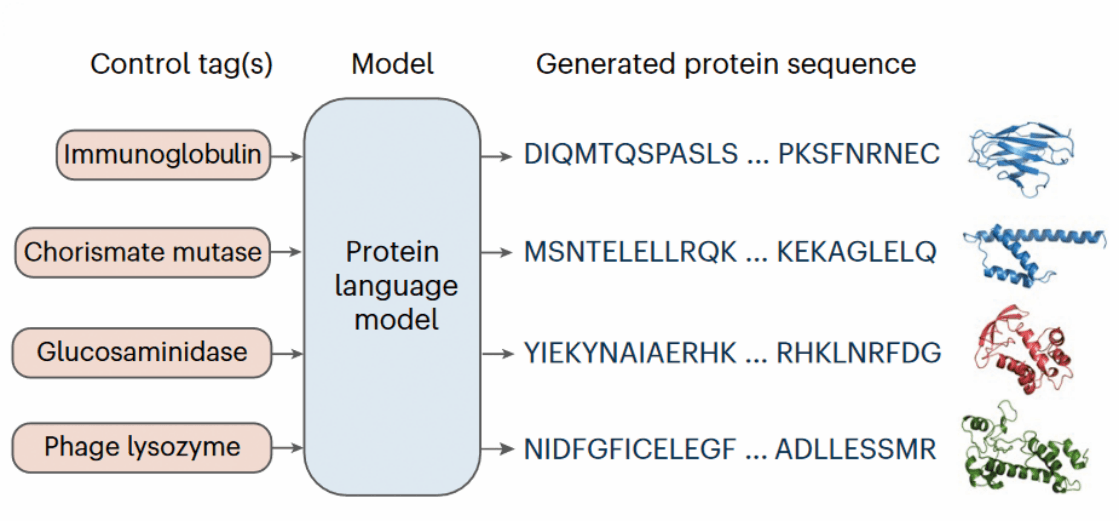 Control tag(s)

Model

Generated protein sequence

Immunoglobulin

Chorismate mutase

Glucosaminidase

Phage lysozyme

Protein language model

DIQMTQSPASLS ... PKSFNRNEC

MSNTELELLRQK ... KEKAGLELQ

YIEKYNAIAERHK ... RHKLNRFDG

NIDFGFICELEGF ... ADLLESSMR